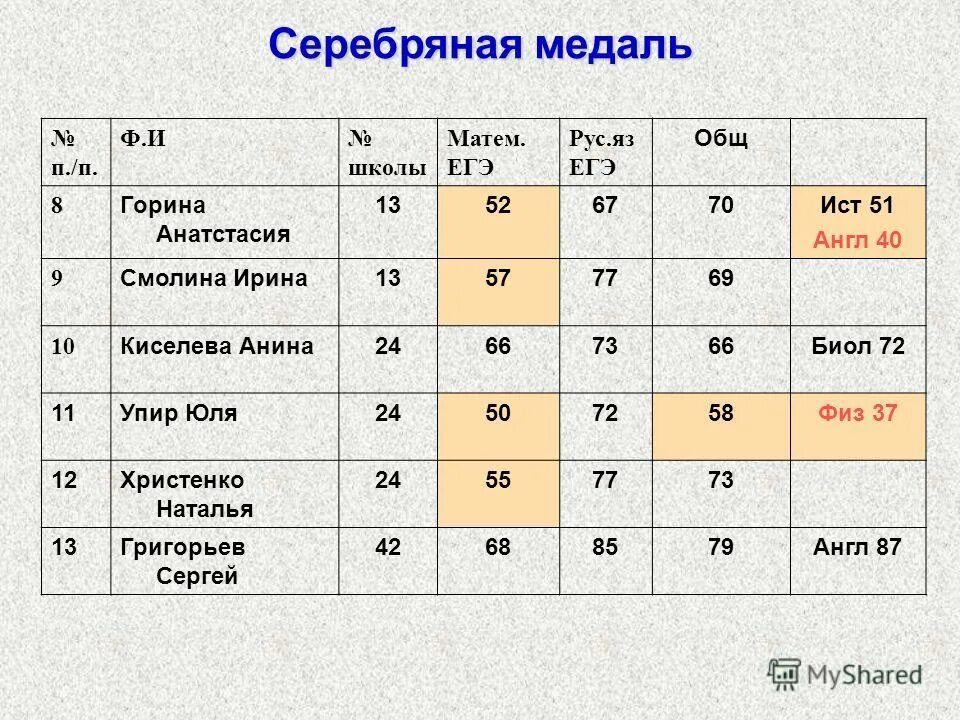 Серебряная медаль

| № п./п. | Ф.И | № школы | Матем. ЕГЭ | Рус.яз ЕГЭ | Общ | |
|---|---|---|---|---|---|---|
| 8 | Горина Анатстасия | 13 | 52 | 67 | 70 | Ист 51 Англ 40 |
| 9 | Смолина Ирина | 13 | 57 | 77 | 69 | |
| 10 | Киселева Анина | 24 | 66 | 73 | 66 | Биол 72 |
| 11 | Упир Юля | 24 | 50 | 72 | 58 | Физ 37 |
| 12 | Христенко Наталья | 24 | 55 | 77 | 73 | |
| 13 | Григорьев Сергей | 42 | 68 | 85 | 79 | Англ 87 |

MyShared